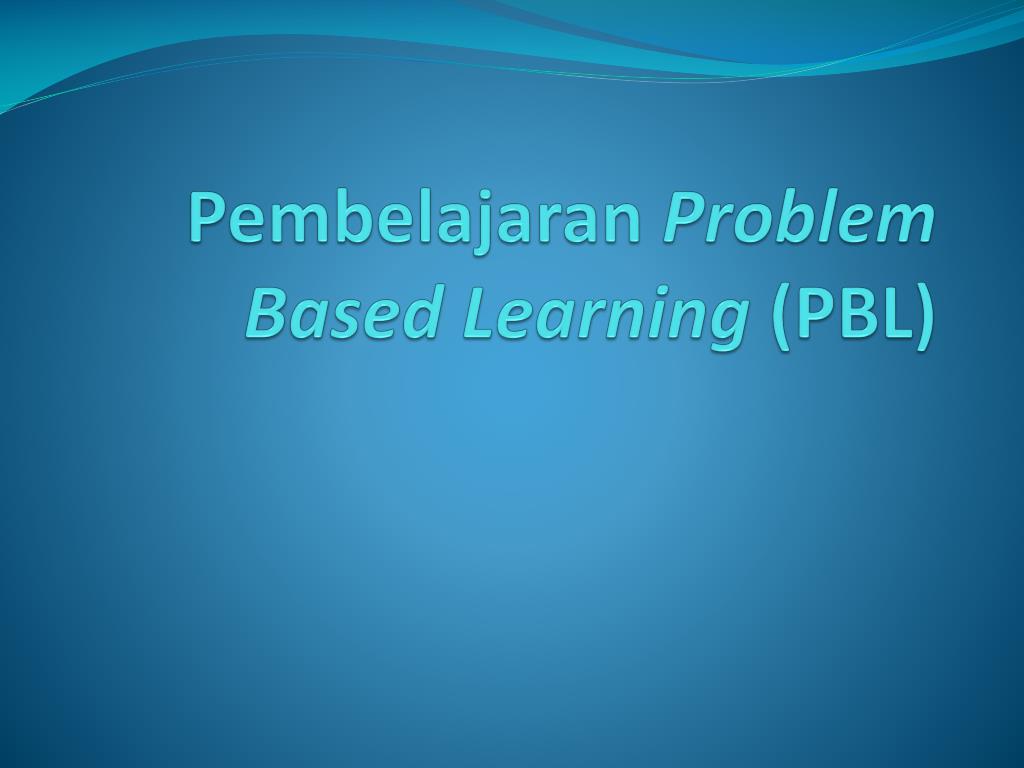 Pembelajaran Problem Based Learning (PBL)